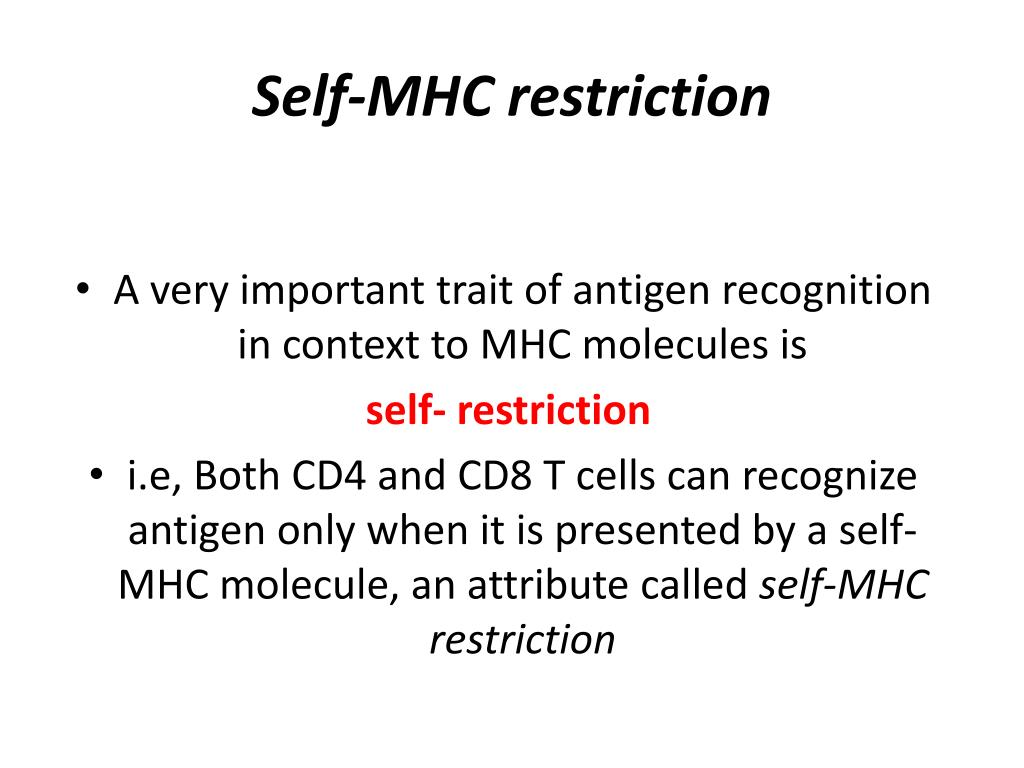 Self-MHC restriction

• A very important trait of antigen recognition in context to MHC molecules is

self- restriction

• i.e, Both CD4 and CD8 T cells can recognize antigen only when it is presented by a self-MHC molecule, an attribute called self-MHC restriction